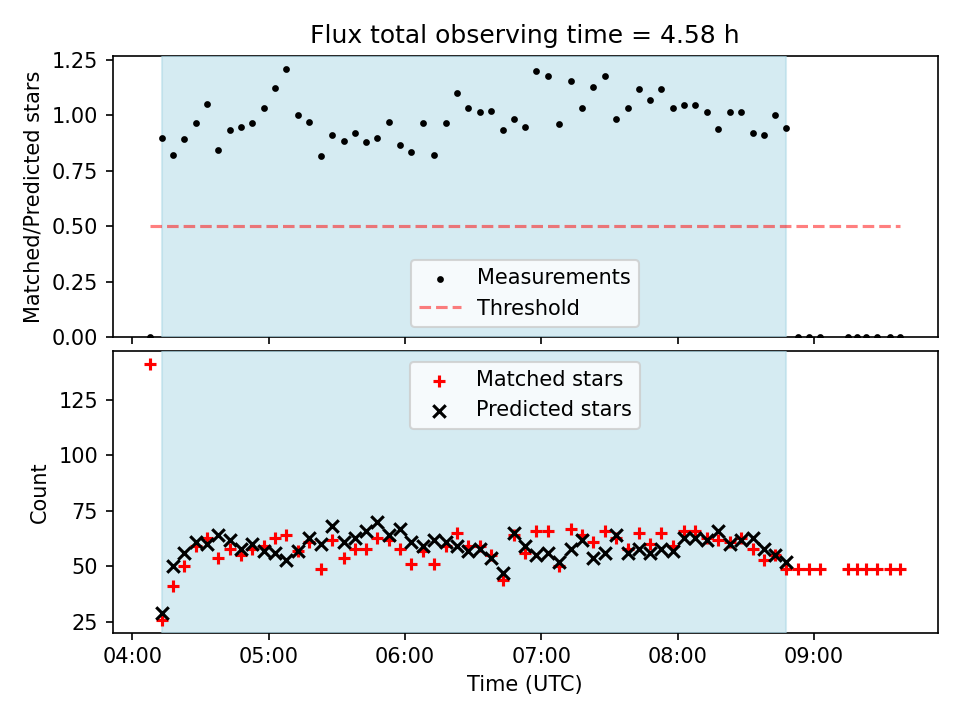 Flux total observing time = 4.58 h

Matched/Predicted stars

1.25
1.00
0.75
0.50
0.25
0.00

Measurements
Threshold

Count

125
100
75
50
25

Matched stars
Predicted stars

04:00
05:00
06:00
07:00
08:00
09:00

Time (UTC)